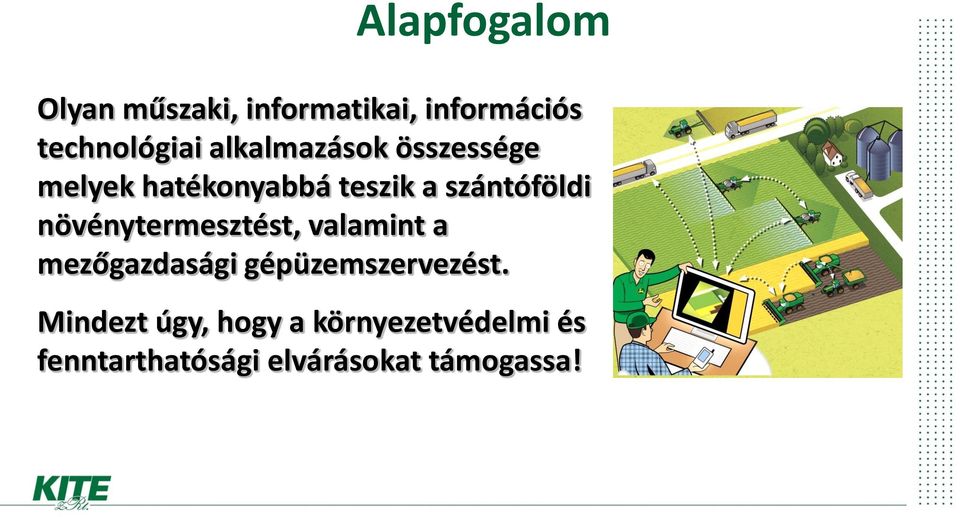 Alapfogalom

Olyan műszaki, informatikai, információs technológiai alkalmazások összessége melyek hatékonyabbá teszik a szántóföldi növénytermesztést, valamint a mezőgazdasági gépüzemszervezést.

Mindezt úgy, hogy a környezetvédelmi és fenntarthatósági elvárásokat támogassa!

KITE
Zrt.